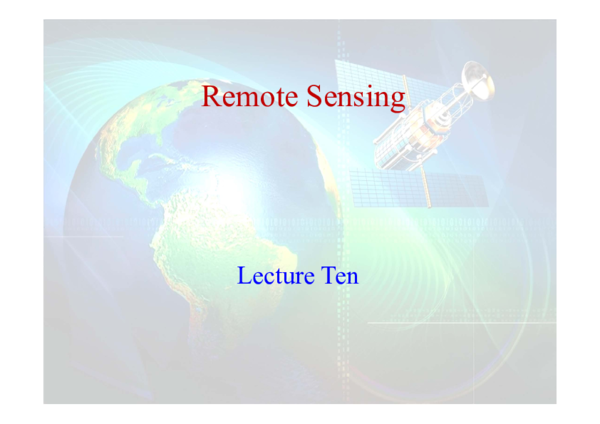 Remote Sensing

Lecture Ten